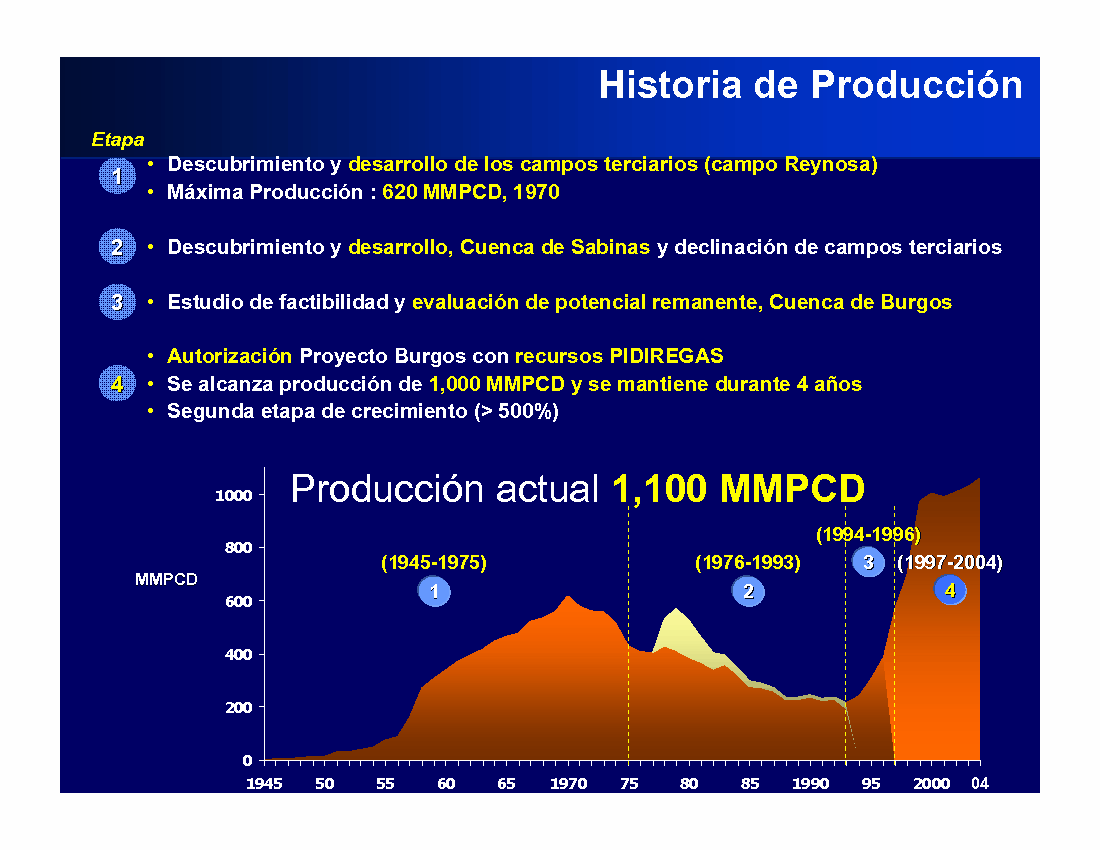 Historia de Producción

Etapa

1 • Descubrimiento y desarrollo de los campos terciarios (campo Reynosa)
• Máxima Producción : 620 MMPCD, 1970

2 • Descubrimiento y desarrollo, Cuenca de Sabinas y declinación de campos terciarios

3 • Estudio de factibilidad y evaluación de potencial remanente, Cuenca de Burgos

4 • Autorización Proyecto Burgos con recursos PIDIREGAS
• Se alcanza producción de 1,000 MMPCD y se mantiene durante 4 años
• Segunda etapa de crecimiento (> 500%)

Producción actual 1,100 MMPCD

MMPCD

1000
800
600
400
200
0

(1945-1975) 1
(1976-1993) 2
(1994-1996) 3
(1997-2004) 4

1945 50 55 60 65 1970 75 80 85 1990 95 2000 04